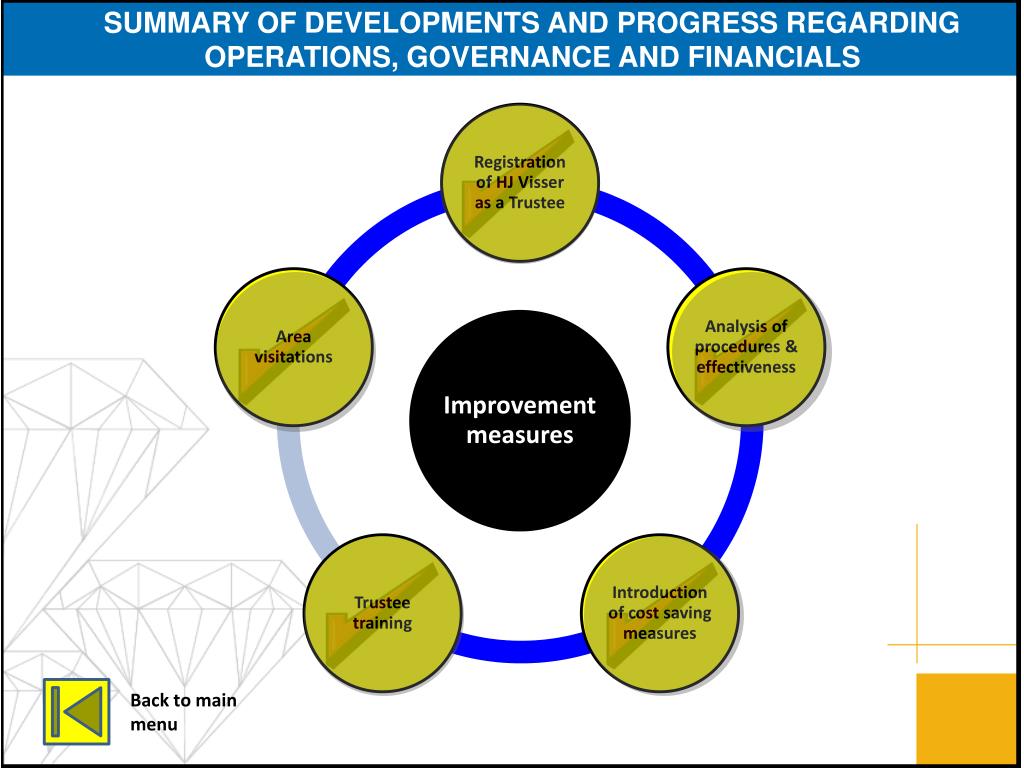 SUMMARY OF DEVELOPMENTS AND PROGRESS REGARDING OPERATIONS, GOVERNANCE AND FINANCIALS

Registration of HJ Visser as a Trustee

Analysis of procedures & effectiveness

Introduction of cost saving measures

Trustee training

Area visitations

Improvement measures

Back to main menu